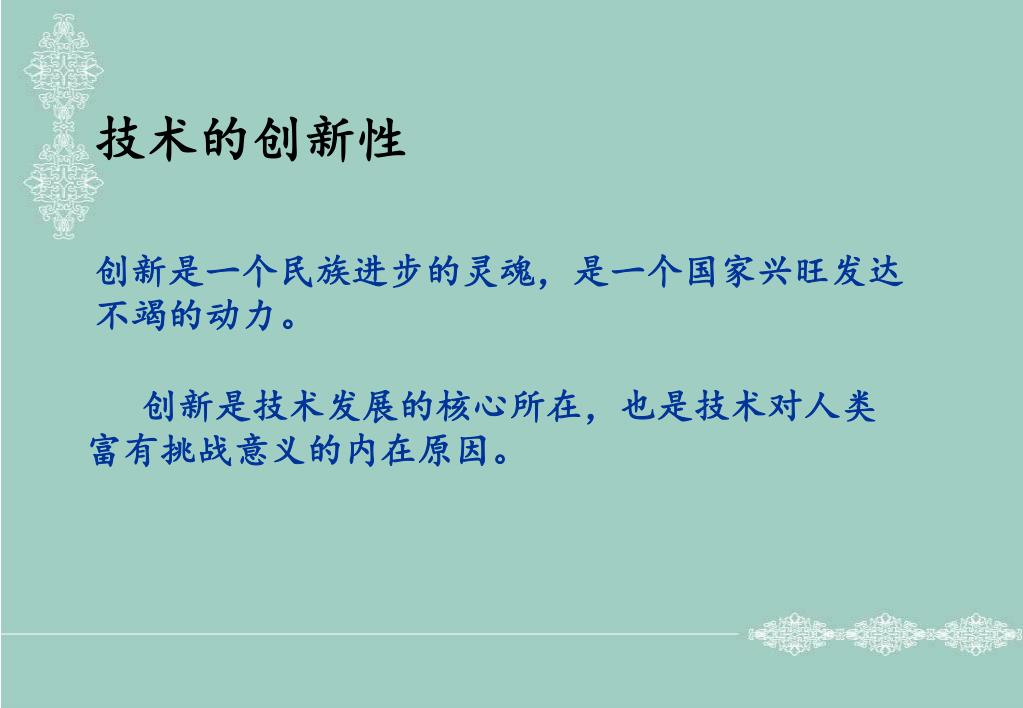 技术的创新性

创新是一个民族进步的灵魂，是一个国家兴旺发达不竭的动力。

创新是技术发展的核心所在，也是技术对人类富有挑战意义的内在原因。